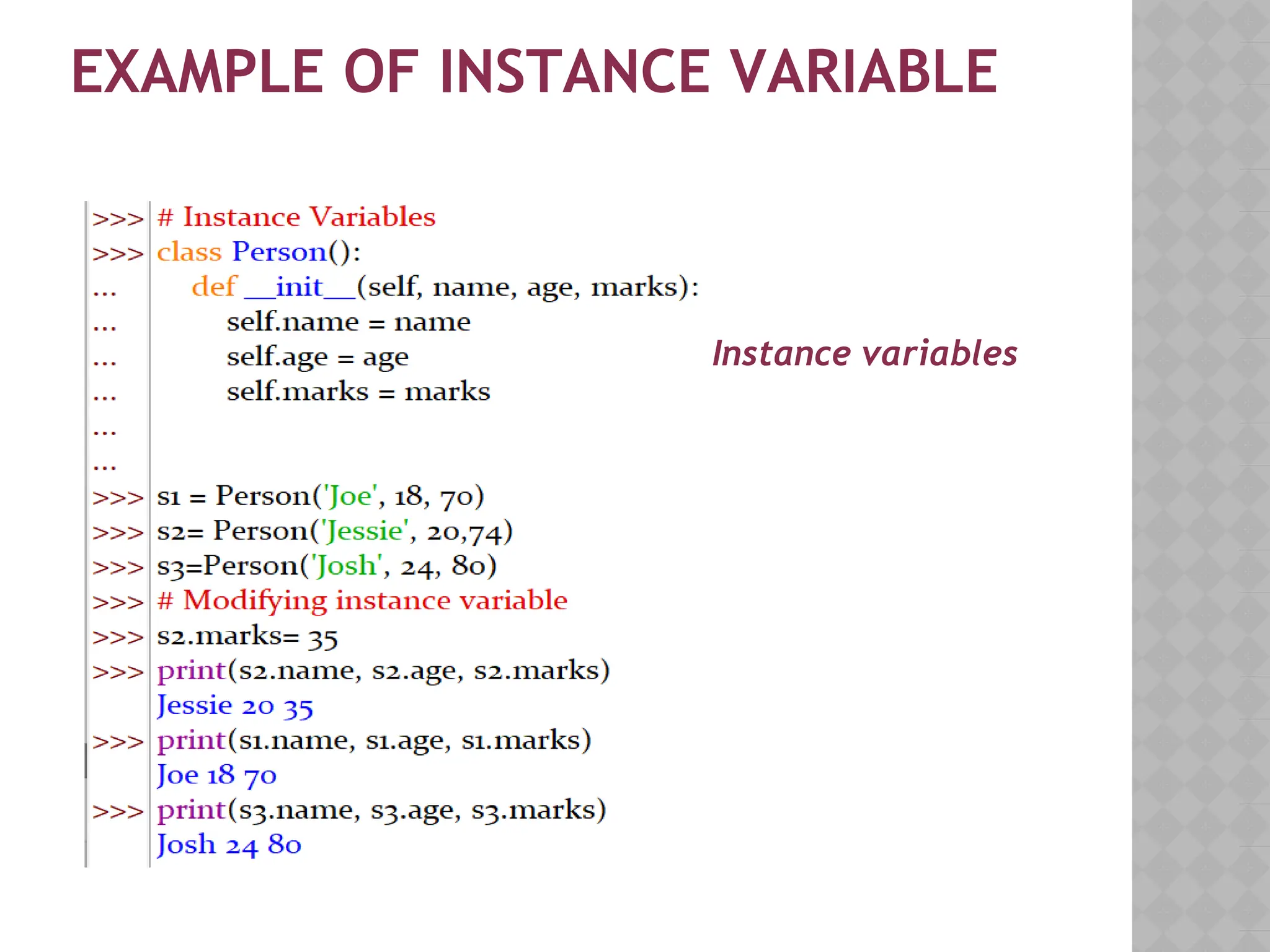 EXAMPLE OF INSTANCE VARIABLE

>>> # Instance Variables
>>> class Person():
...     def __init__(self, name, age, marks):
...         self.name = name
...         self.age = age
...         self.marks = marks
...
...
>>> s1 = Person('Joe', 18, 70)
>>> s2= Person('Jessie', 20,74)
>>> s3=Person('Josh', 24, 80)
>>> # Modifying instance variable
>>> s2.marks= 35
>>> print(s2.name, s2.age, s2.marks)
Jessie 20 35
>>> print(s1.name, s1.age, s1.marks)
Joe 18 70
>>> print(s3.name, s3.age, s3.marks)
Josh 24 80

Instance variables